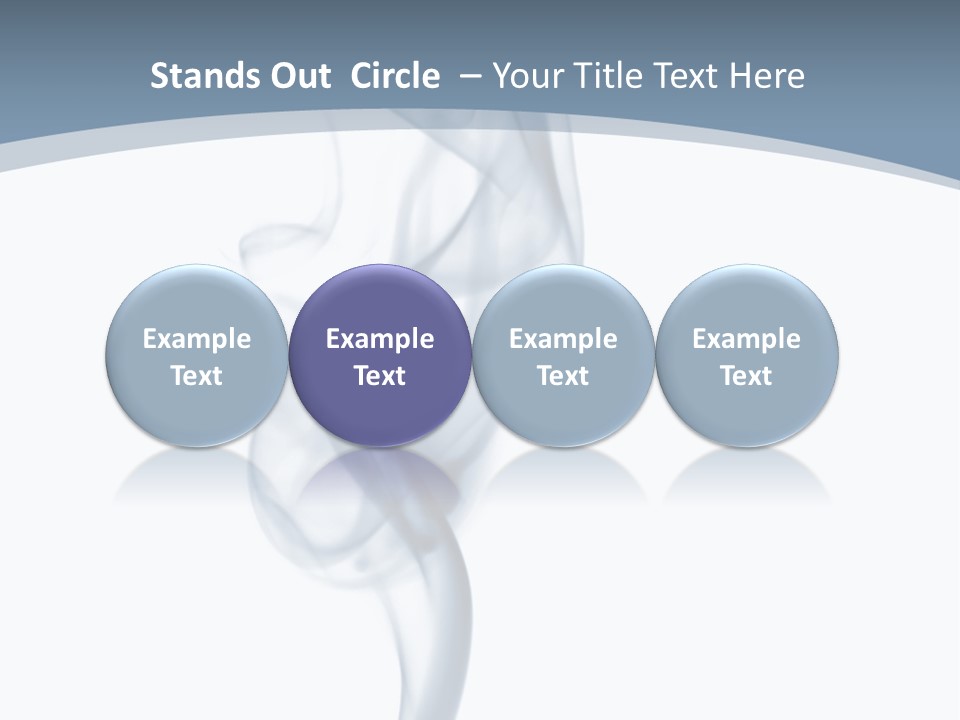 Stands Out Circle – Your Title Text Here

Example Text

Example Text

Example Text

Example Text